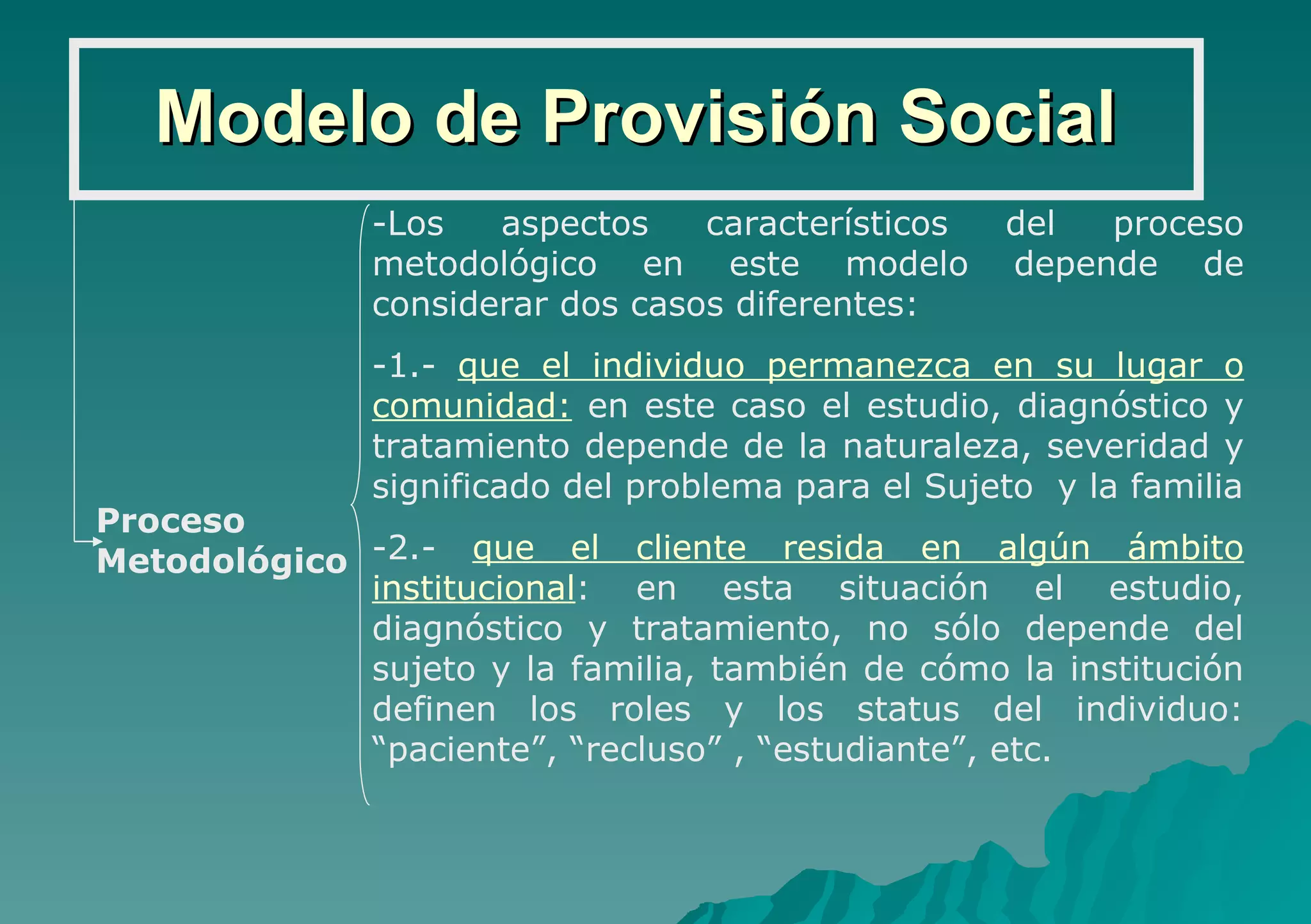 Modelo de Provisión Social

Proceso Metodológico

-Los aspectos característicos del proceso metodológico en este modelo depende de considerar dos casos diferentes:

-1.- que el individuo permanezca en su lugar o comunidad: en este caso el estudio, diagnóstico y tratamiento depende de la naturaleza, severidad y significado del problema para el Sujeto y la familia

-2.- que el cliente resida en algún ámbito institucional: en esta situación el estudio, diagnóstico y tratamiento, no sólo depende del sujeto y la familia, también de cómo la institución definen los roles y los status del individuo: “paciente”, “recluso” , “estudiante”, etc.